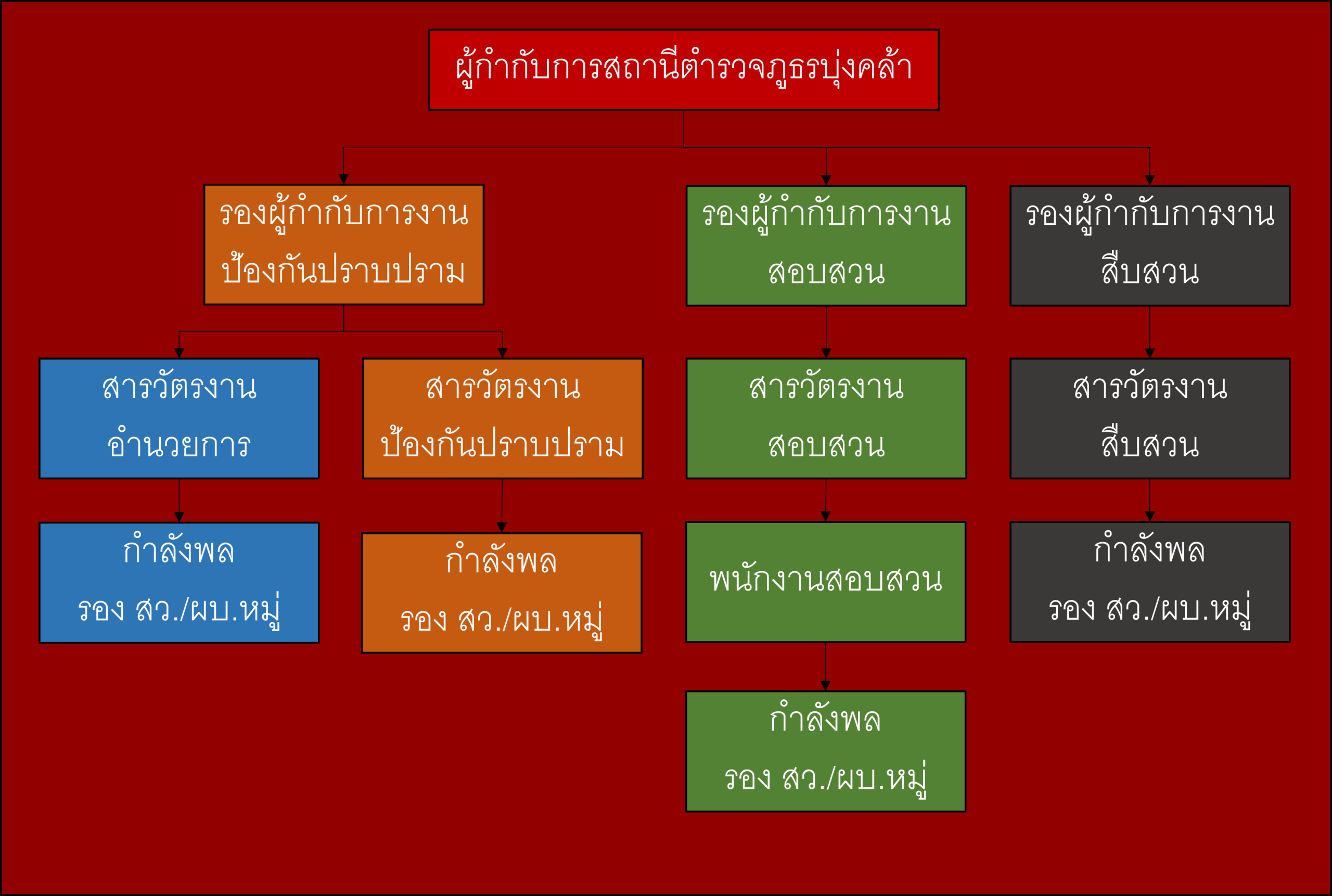 ผู้กำกับการสถานีตำรวจภูธรบุ่งคล้า

รองผู้กำกับการงาน
ป้องกันปราบปราม

รองผู้กำกับการงาน
สอบสวน

รองผู้กำกับการงาน
สืบสวน

สารวัตรงาน
อำนวยการ

สารวัตรงาน
ป้องกันปราบปราม

สารวัตรงาน
สอบสวน

สารวัตรงาน
สืบสวน

กำลังพล
รอง สว./ผบ.หมู่

กำลังพล
รอง สว./ผบ.หมู่

พนักงานสอบสวน

กำลังพล
รอง สว./ผบ.หมู่

กำลังพล
รอง สว./ผบ.หมู่